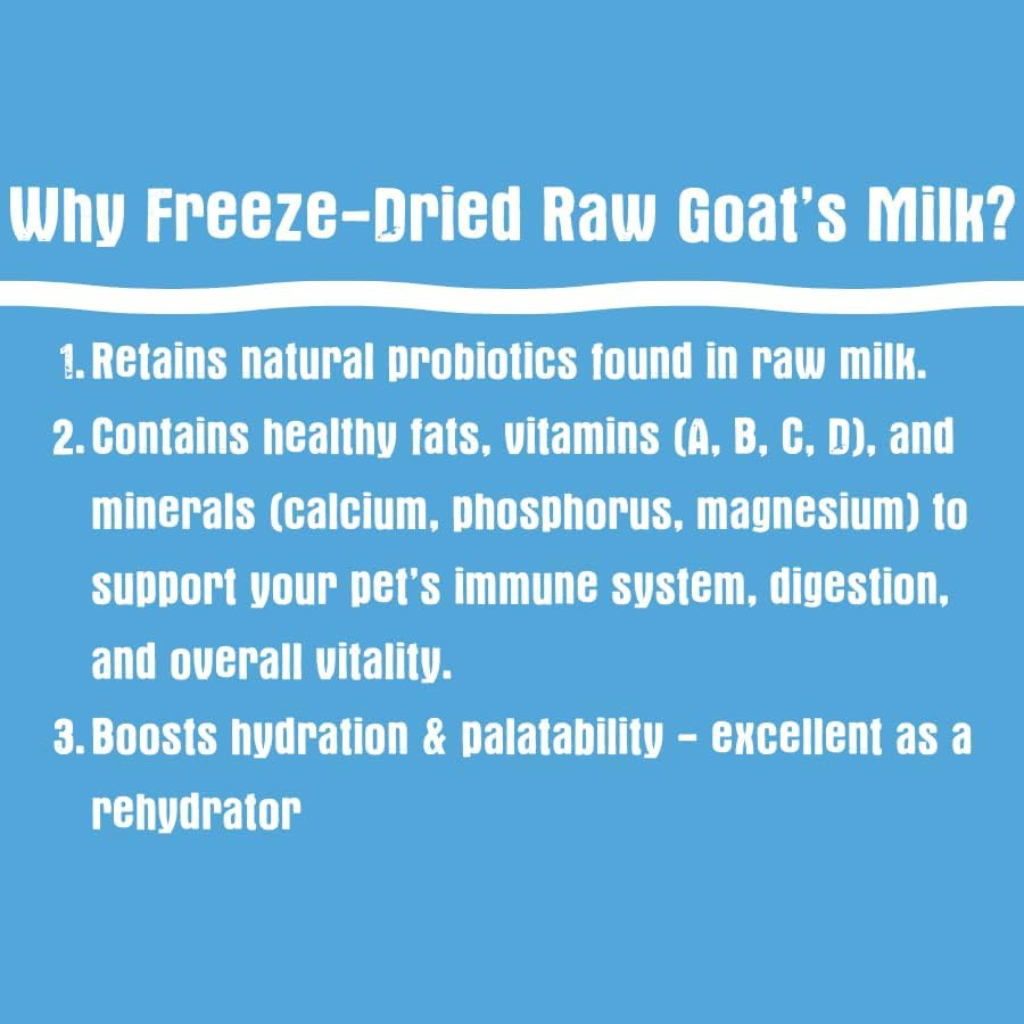 Why Freeze-Dried Raw Goat's Milk?

1. Retains natural probiotics found in raw milk.

2. Contains healthy fats, vitamins (A, B, C, D), and minerals (calcium, phosphorus, magnesium) to support your pet's immune system, digestion, and overall vitality.

3. Boosts hydration & palatability - excellent as a rehydrator